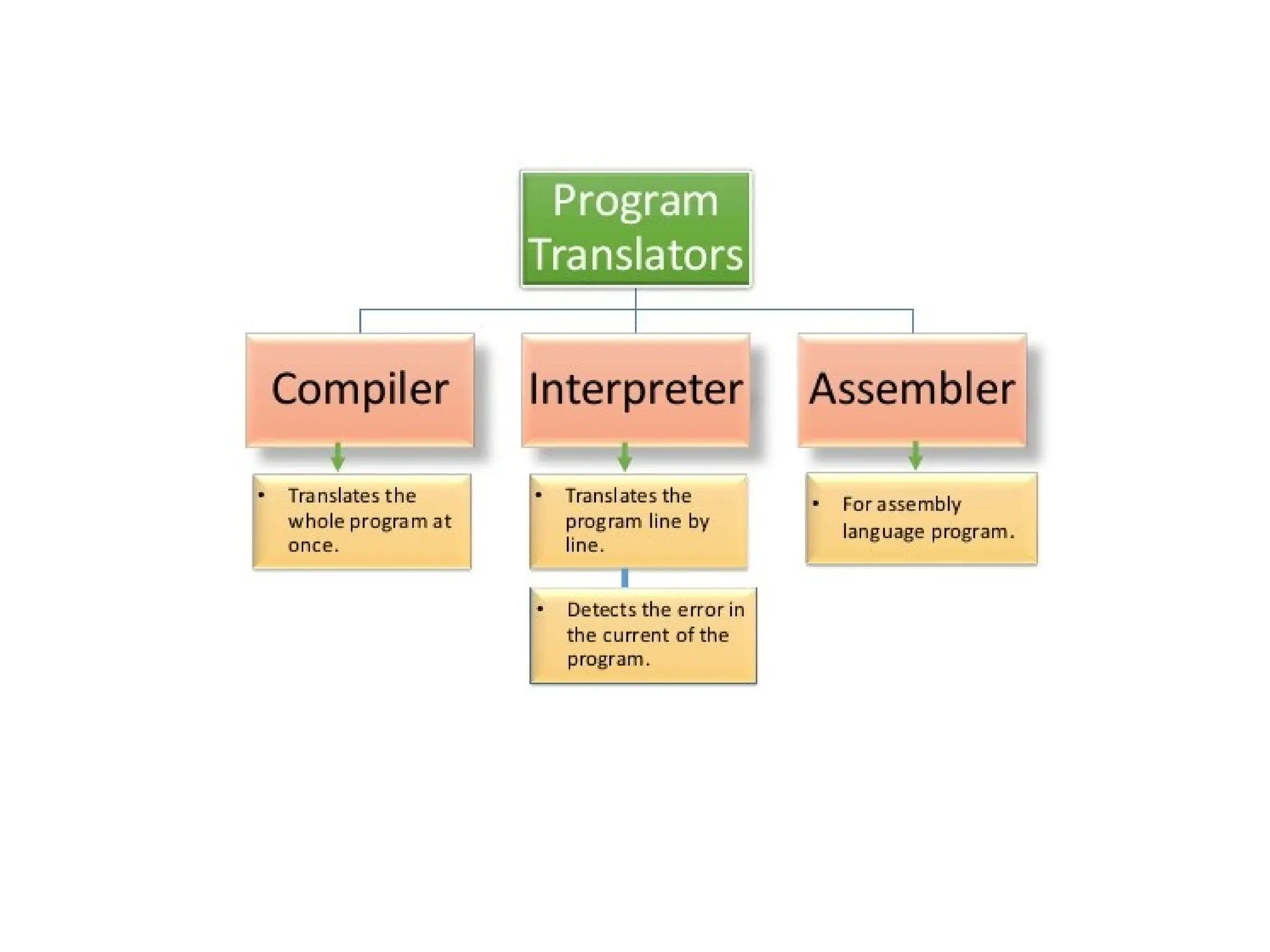 Program Translators

Compiler

• Translates the whole program at once.

Interpreter

• Translates the program line by line.

• Detects the error in the current of the program.

Assembler

• For assembly language program.